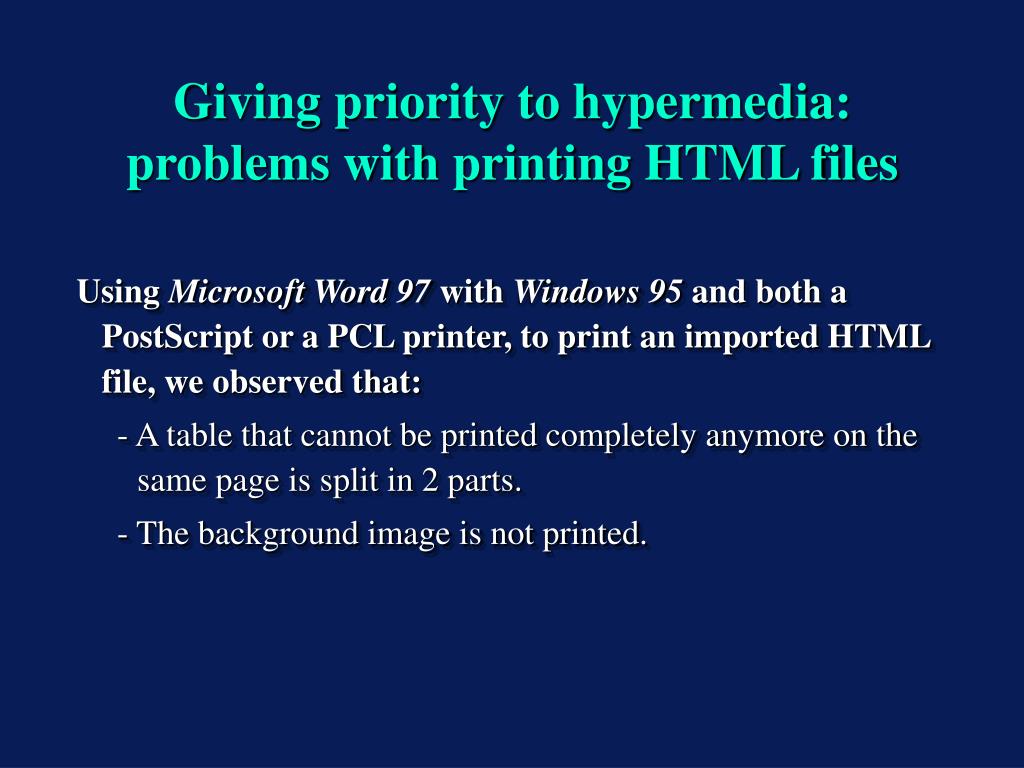 Giving priority to hypermedia: problems with printing HTML files

Using Microsoft Word 97 with Windows 95 and both a PostScript or a PCL printer, to print an imported HTML file, we observed that:

- A table that cannot be printed completely anymore on the same page is split in 2 parts.

- The background image is not printed.